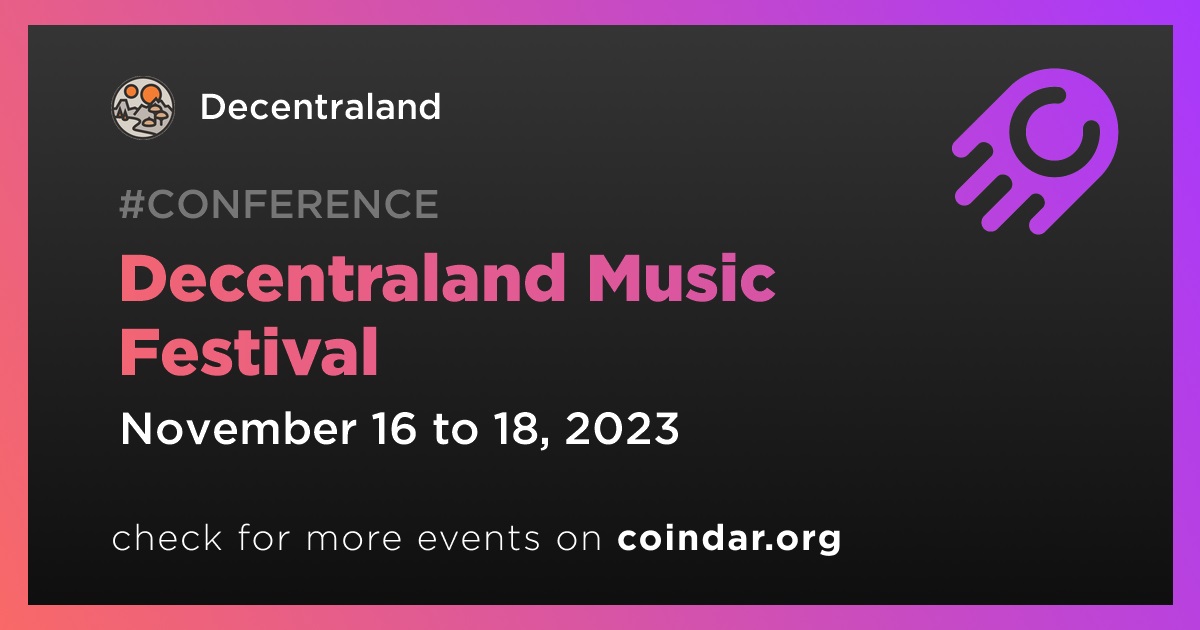 Decentraland

#CONFERENCE

Decentraland Music Festival

November 16 to 18, 2023

check for more events on coindar.org